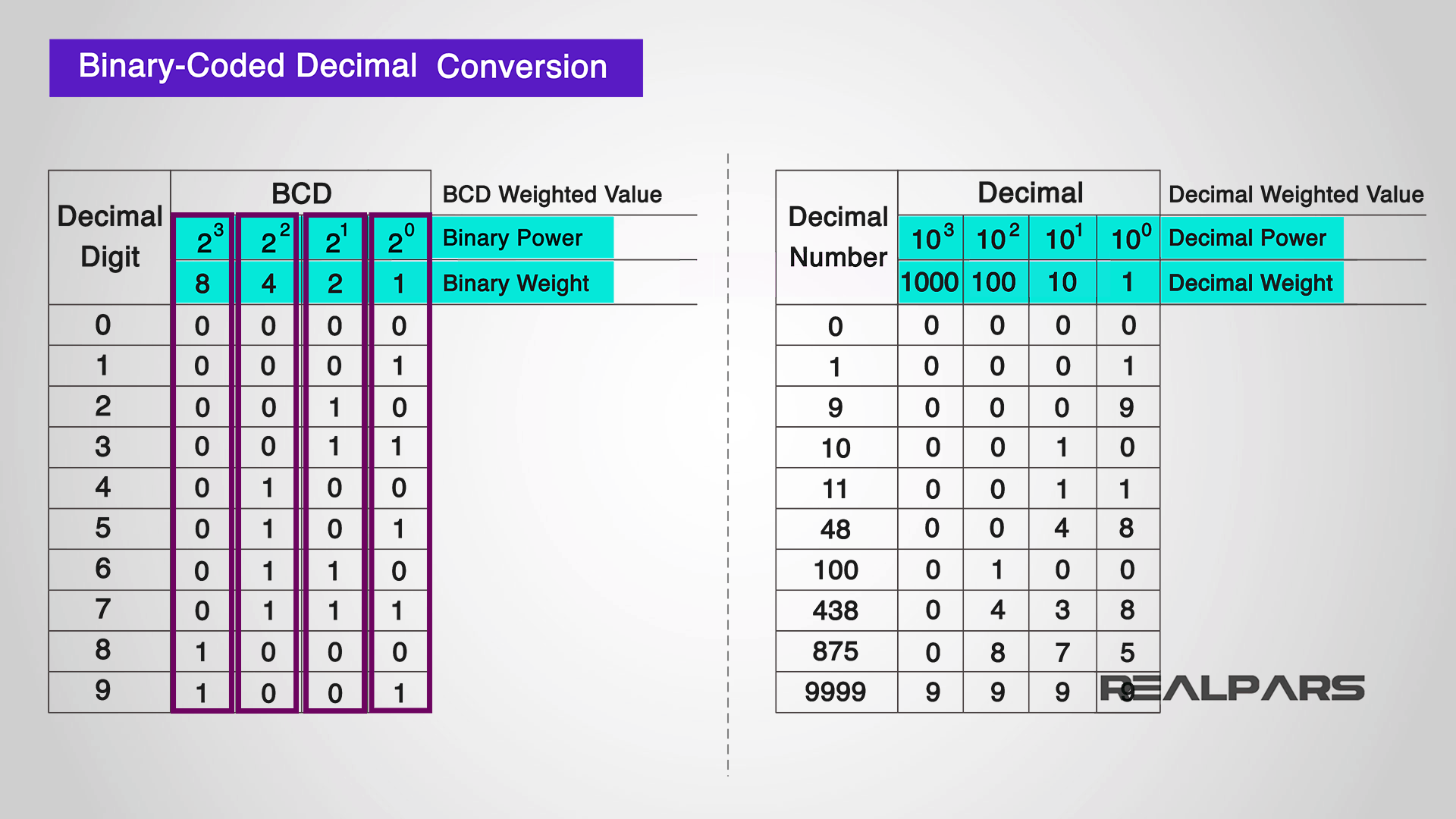 Binary-Coded Decimal Conversion

| Decimal Digit | BCD | | | | BCD Weighted Value |
|---|---|---|---|---|---|
| | $2^3$ | $2^2$ | $2^1$ | $2^0$ | Binary Power |
| | 8 | 4 | 2 | 1 | Binary Weight |
| 0 | 0 | 0 | 0 | 0 | |
| 1 | 0 | 0 | 0 | 1 | |
| 2 | 0 | 0 | 1 | 0 | |
| 3 | 0 | 0 | 1 | 1 | |
| 4 | 0 | 1 | 0 | 0 | |
| 5 | 0 | 1 | 0 | 1 | |
| 6 | 0 | 1 | 1 | 0 | |
| 7 | 0 | 1 | 1 | 1 | |
| 8 | 1 | 0 | 0 | 0 | |
| 9 | 1 | 0 | 0 | 1 | |

| Decimal Number | Decimal | | | | Decimal Weighted Value |
|---|---|---|---|---|---|
| | $10^3$ | $10^2$ | $10^1$ | $10^0$ | Decimal Power |
| | 1000 | 100 | 10 | 1 | Decimal Weight |
| 0 | 0 | 0 | 0 | 0 | |
| 1 | 0 | 0 | 0 | 1 | |
| 9 | 0 | 0 | 0 | 9 | |
| 10 | 0 | 0 | 1 | 0 | |
| 11 | 0 | 0 | 1 | 1 | |
| 48 | 0 | 0 | 4 | 8 | |
| 100 | 0 | 1 | 0 | 0 | |
| 438 | 0 | 4 | 3 | 8 | |
| 875 | 0 | 8 | 7 | 5 | |
| 9999 | 9 | 9 | 9 | 9 | |

REALPARS